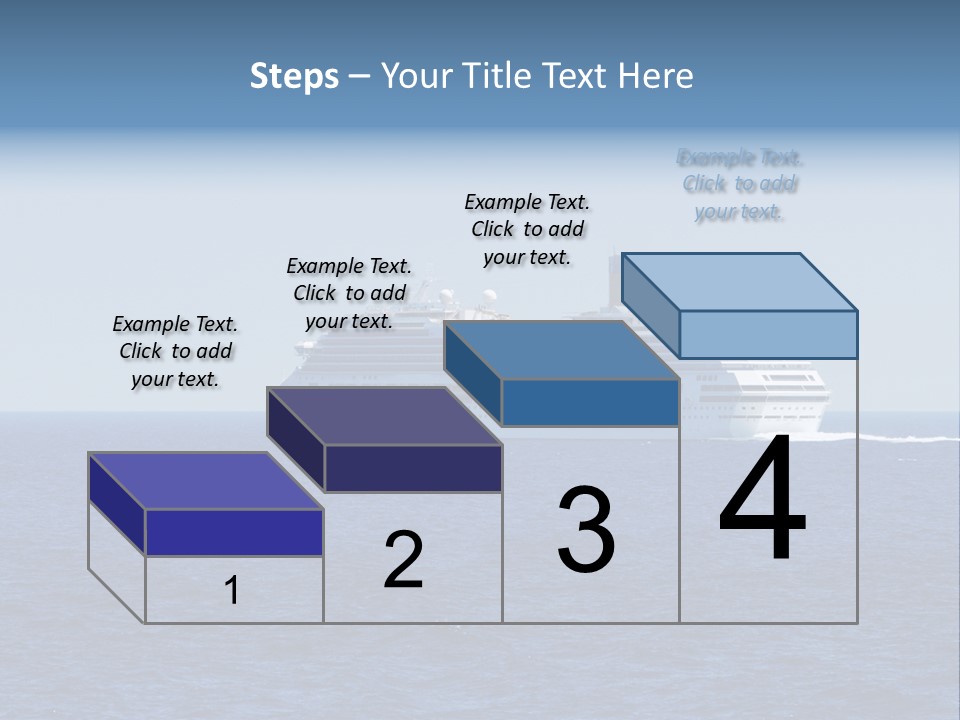 Steps – Your Title Text Here

Example Text. Click to add your text.

Example Text. Click to add your text.

Example Text. Click to add your text.

Example Text. Click to add your text.

1

2

3

4